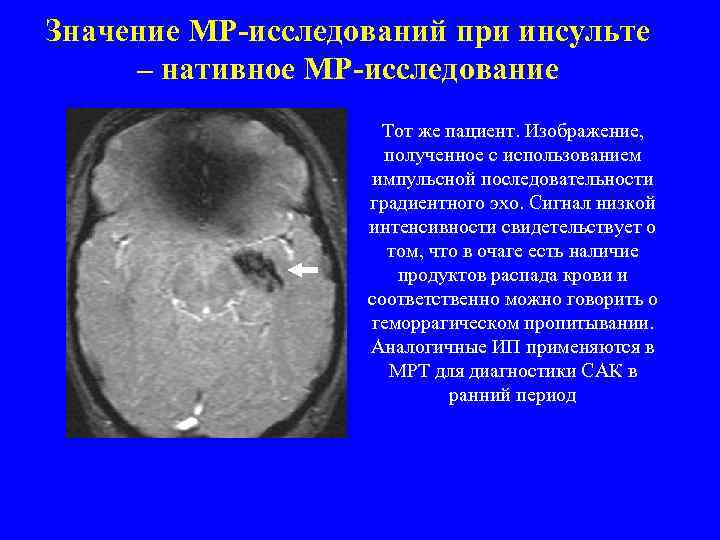 Значение МР-исследований при инсульте – нативное МР-исследование

Тот же пациент. Изображение, полученное с использованием импульсной последовательности градиентного эхо. Сигнал низкой интенсивности свидетельствует о том, что в очаге есть наличие продуктов распада крови и соответственно можно говорить о геморрагическом пропитывании. Аналогичные ИП применяются в МРТ для диагностики САК в ранний период